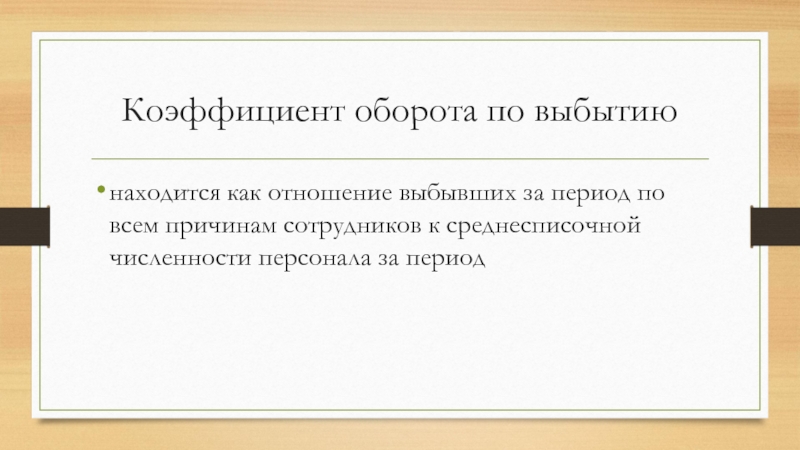 Коэффициент оборота по выбытию

• находится как отношение выбывших за период по всем причинам сотрудников к среднесписочной численности персонала за период